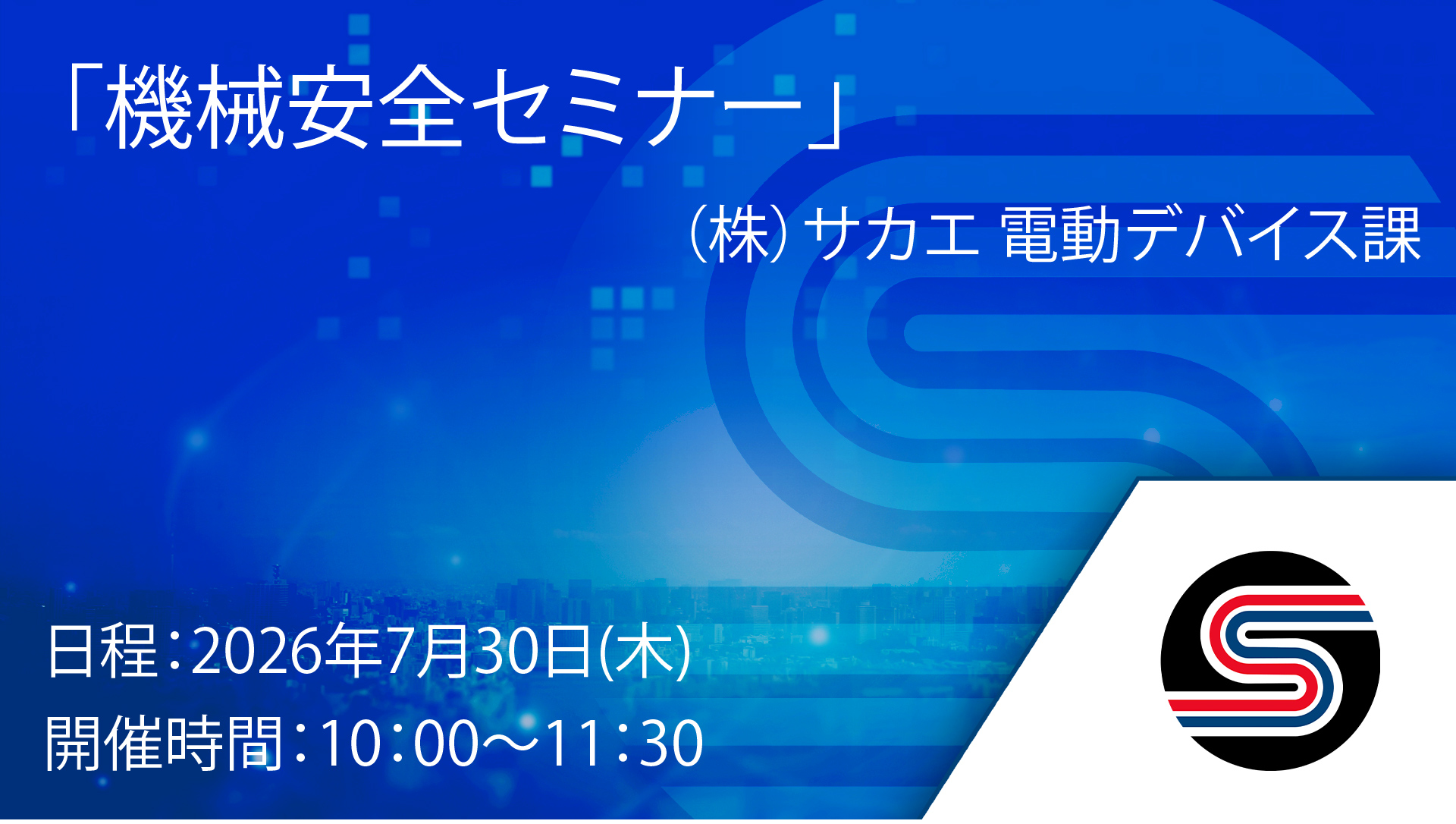 「機械安全セミナー」

（株）サカエ 電動デバイス課

日程：2026年7月30日(木)

開催時間：10：00～11：30